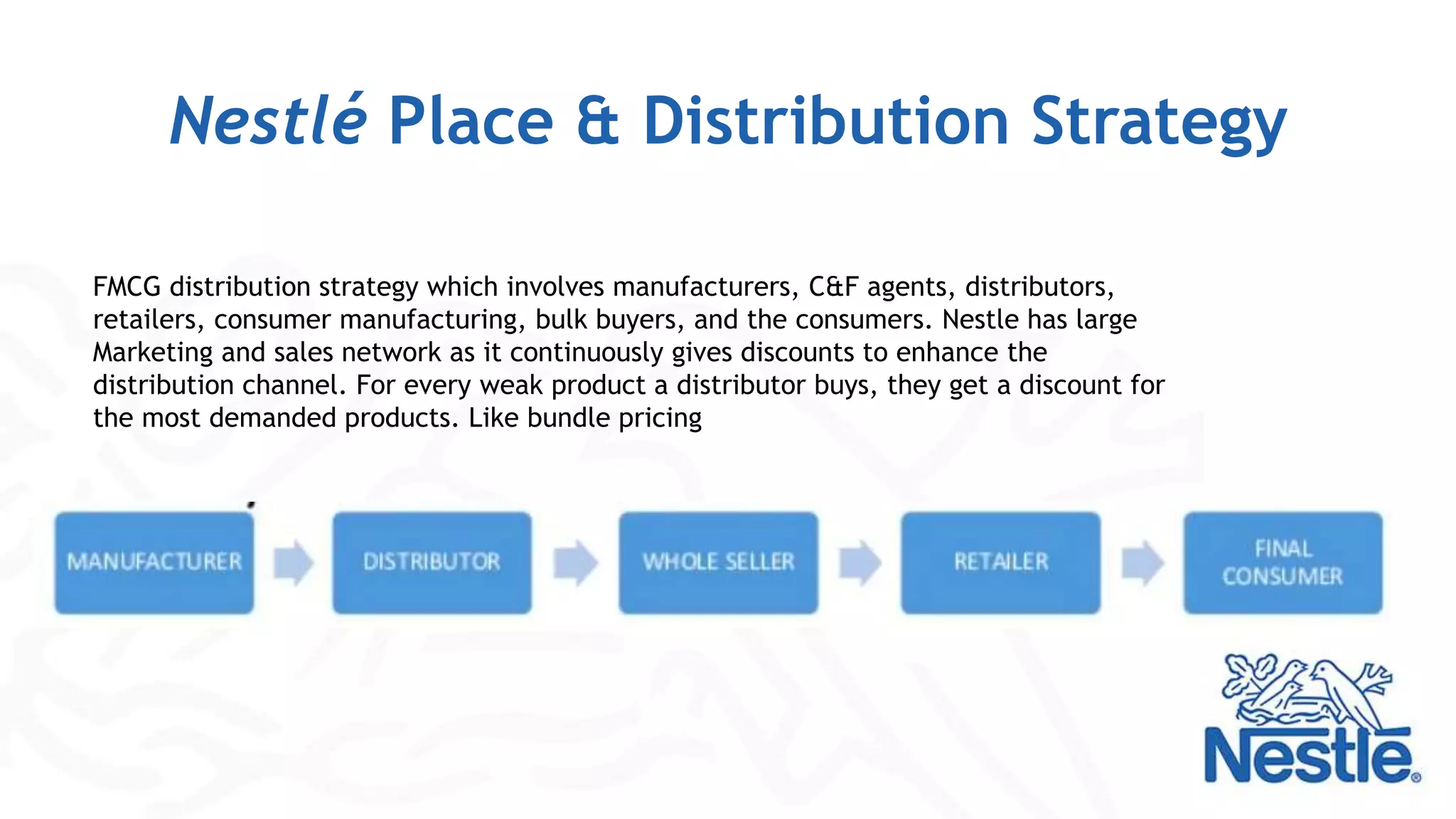 Nestlé Place & Distribution Strategy

FMCG distribution strategy which involves manufacturers, C&F agents, distributors, retailers, consumer manufacturing, bulk buyers, and the consumers. Nestle has large Marketing and sales network as it continuously gives discounts to enhance the distribution channel. For every weak product a distributor buys, they get a discount for the most demanded products. Like bundle pricing

MANUFACTURER

DISTRIBUTOR

WHOLE SELLER

RETAILER

FINAL CONSUMER

Nestle®